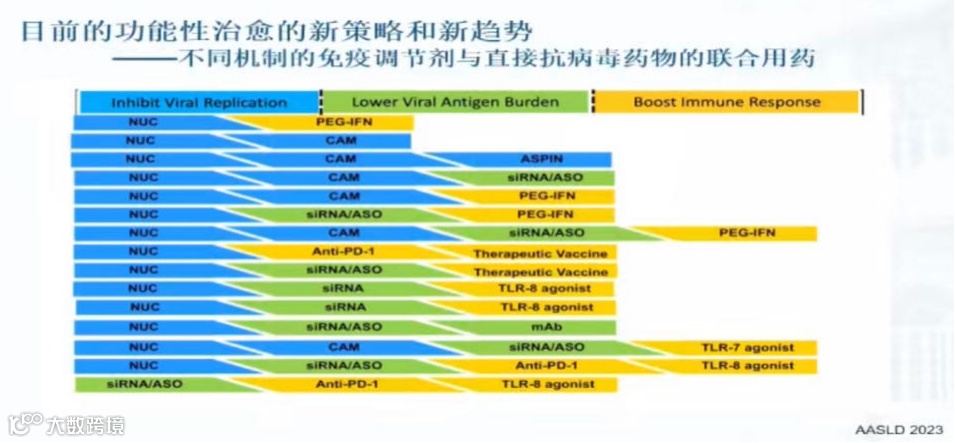 目前的功能性治愈的新策略和新趋势
——不同机制的免疫调节剂与直接抗病毒药物的联合用药

| Inhibit Viral Replication | Lower Viral Antigen Burden | Boost Immune Response | |
|---|---|---|---|
| NUC | PEG-IFN | | |
| NUC | CAM | | |
| NUC | CAM | ASPIN | |
| NUC | CAM | siRNA/ASO | |
| NUC | CAM | PEG-IFN | |
| NUC | siRNA/ASO | PEG-IFN | |
| NUC | CAM | siRNA/ASO | PEG-IFN |
| NUC | Anti-PD-1 | Therapeutic Vaccine | |
| NUC | siRNA/ASO | Therapeutic Vaccine | |
| NUC | siRNA | TLR-8 agonist | |
| NUC | siRNA | TLR-8 agonist | |
| NUC | siRNA/ASO | mAb | |
| NUC | CAM | siRNA/ASO | TLR-7 agonist |
| NUC | siRNA/ASO | Anti-PD-1 | TLR-8 agonist |
| siRNA/ASO | Anti-PD-1 | TLR-8 agonist | |

大数跨境

AASLD 2023